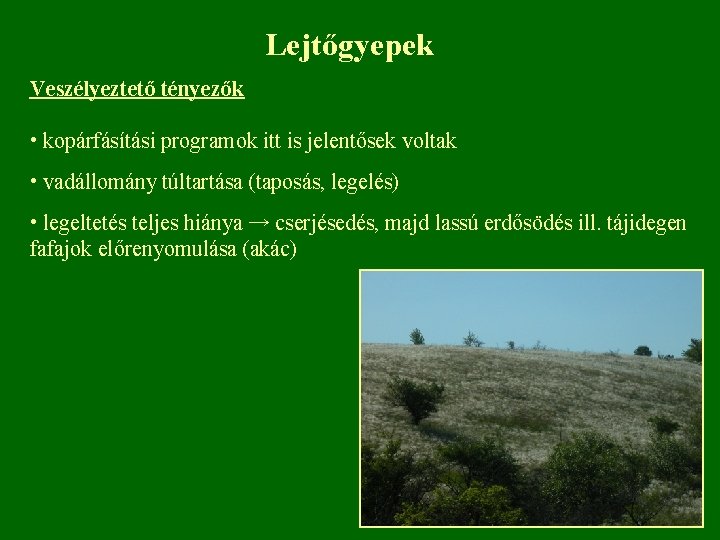 Lejtőgyepek

Veszélyeztető tényezők

• kopárfásítási programok itt is jelentősek voltak

• vadállomány túltartása (taposás, legelés)

• legeltetés teljes hiánya → cserjésedés, majd lassú erdősödés ill. tájidegen fafajok előrenyomulása (akác)